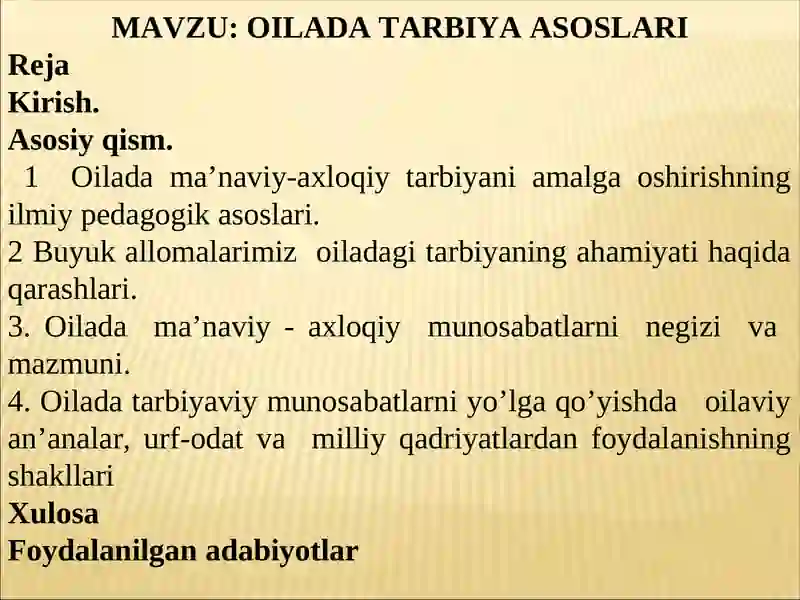 MAVZU: OILADA TARBIYA ASOSLARI
Reja
Kirish.
Asosiy qism.
1 Oilada ma’naviy-axloqiy tarbiyani amalga oshirishning ilmiy pedagogik asoslari.
2 Buyuk allomalarimiz oiladagi tarbiyaning ahamiyati haqida qarashlari.
3. Oilada ma’naviy - axloqiy munosabatlarni negizi va mazmuni.
4. Oilada tarbiyaviy munosabatlarni yo’lga qo’yishda oilaviy an’analar, urf-odat va milliy qadriyatlardan foydalanishning shakllari
Xulosa
Foydalanilgan adabiyotlar